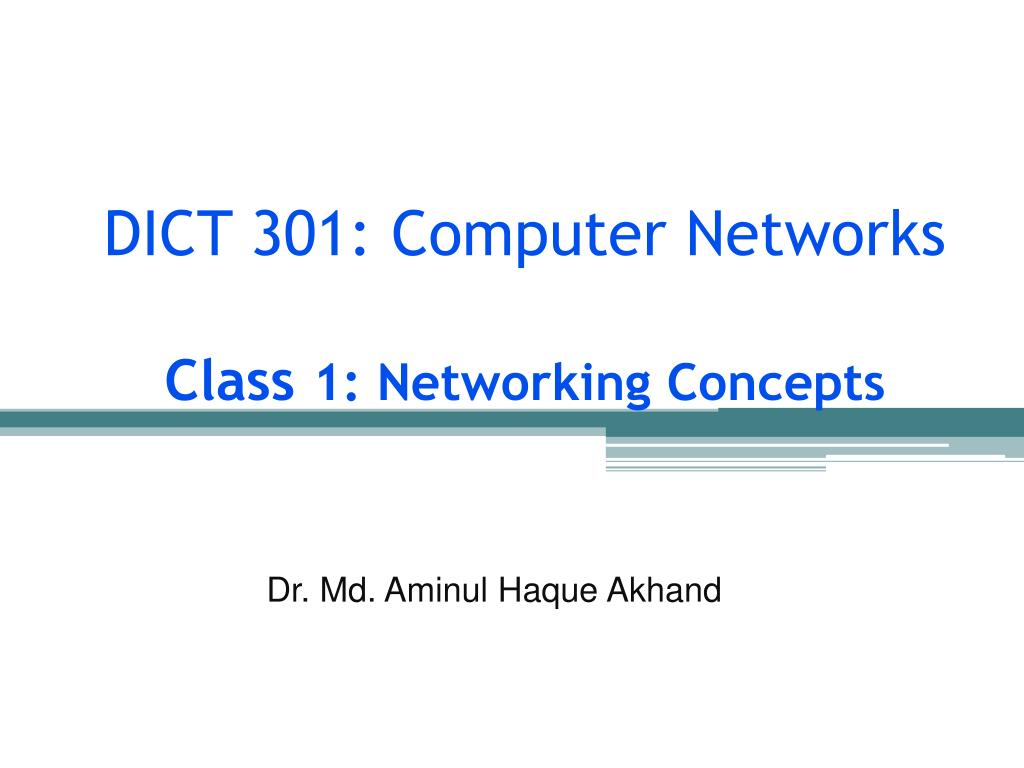 DICT 301: Computer Networks

Class 1: Networking Concepts

Dr. Md. Aminul Haque Akhand